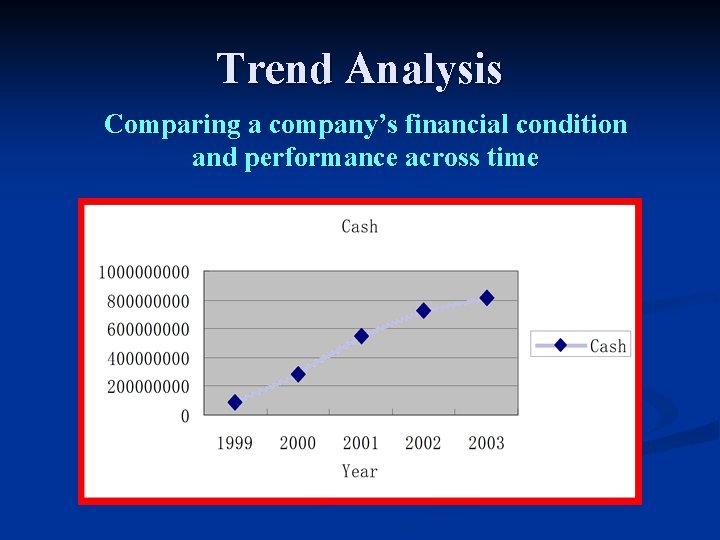 Trend Analysis

Comparing a company's financial condition and performance across time

Cash

1000000000
800000000
600000000
400000000
200000000
0

1999 2000 2001 2002 2003

Year

Cash